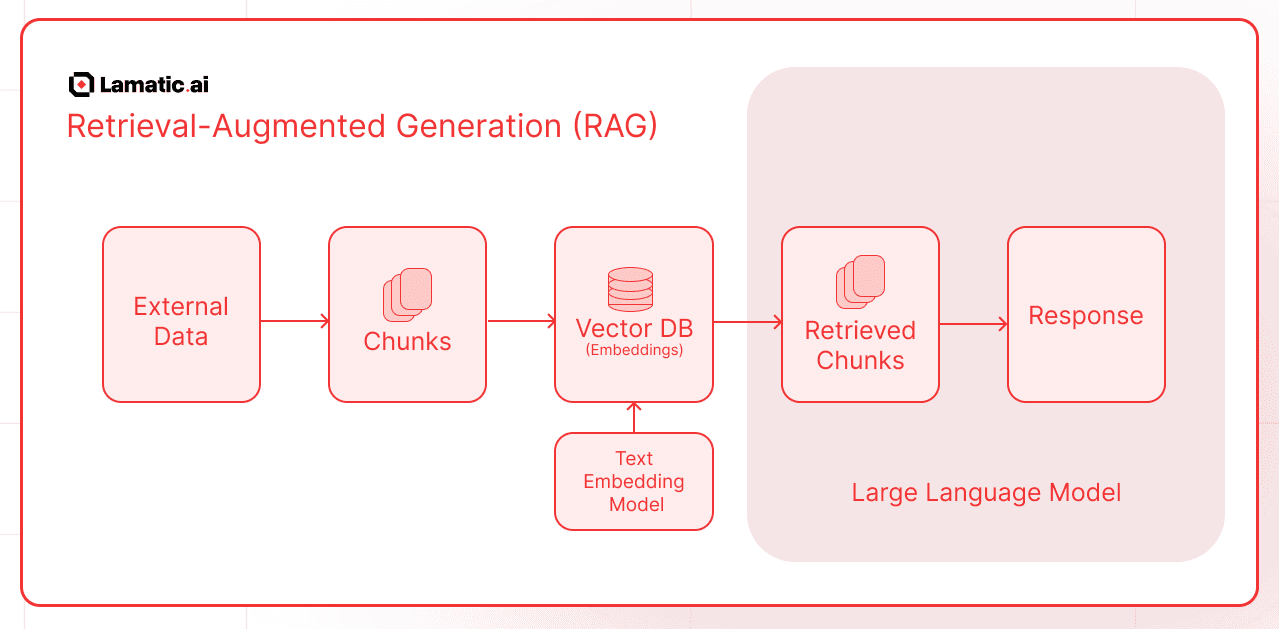 Lamatic.ai

Retrieval-Augmented Generation (RAG)

External Data

Chunks

Vector DB
(Embeddings)

Text Embedding Model

Retrieved Chunks

Response

Large Language Model